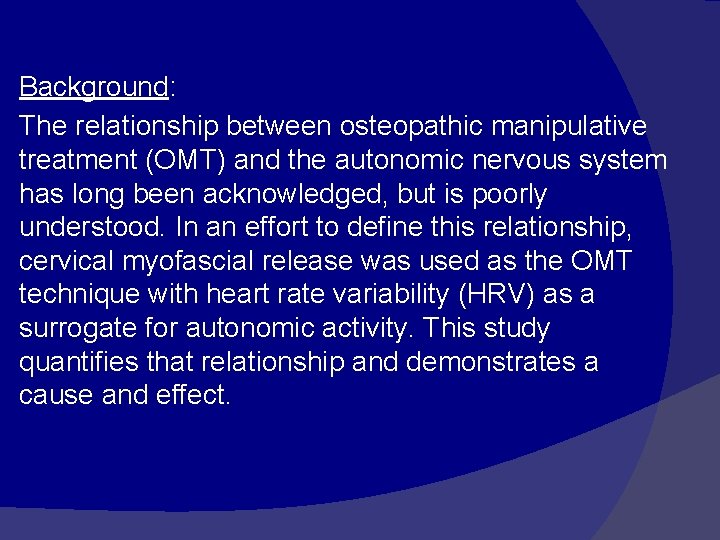 Background:

The relationship between osteopathic manipulative treatment (OMT) and the autonomic nervous system has long been acknowledged, but is poorly understood. In an effort to define this relationship, cervical myofascial release was used as the OMT technique with heart rate variability (HRV) as a surrogate for autonomic activity. This study quantifies that relationship and demonstrates a cause and effect.